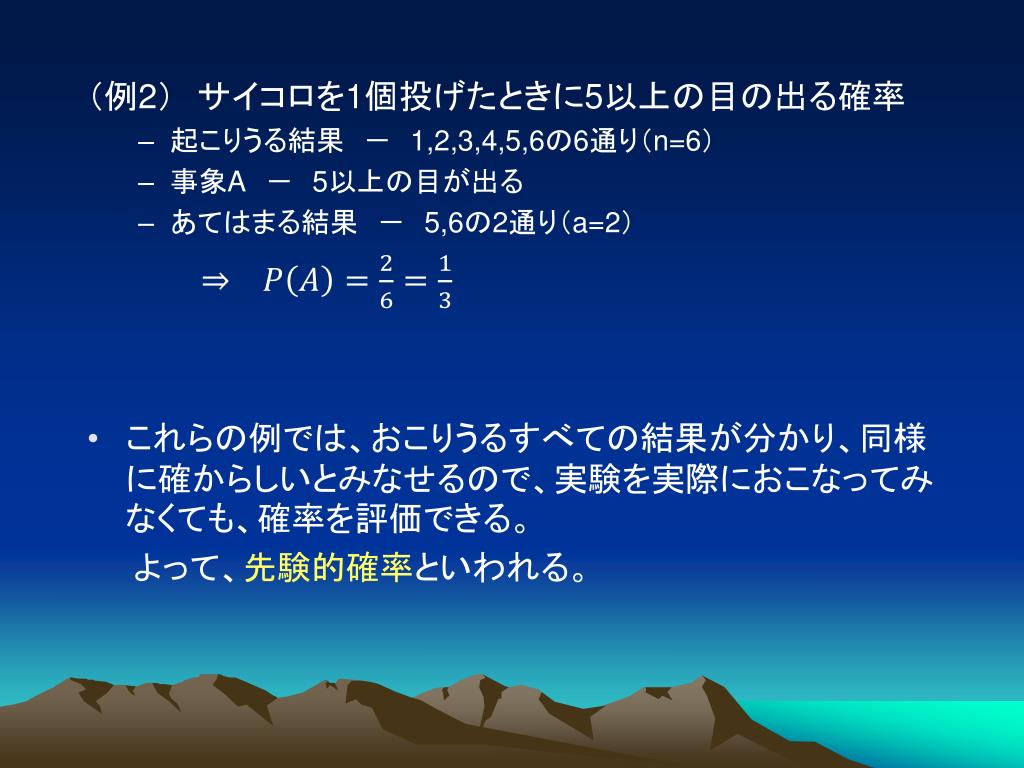 （例2）　サイコロを1個投げたときに5以上の目の出る確率

– 起こりうる結果　－　1,2,3,4,5,6の6通り（n=6）
– 事象A　－　5以上の目が出る
– あてはまる結果　－　5,6の2通り（a=2）

$\Rightarrow \quad P(A) = \frac{2}{6} = \frac{1}{3}$

• これらの例では、おこりうるすべての結果が分かり、同様に確からしいとみなせるので、実験を実際におこなってみなくても、確率を評価できる。
よって、先験的確率といわれる。